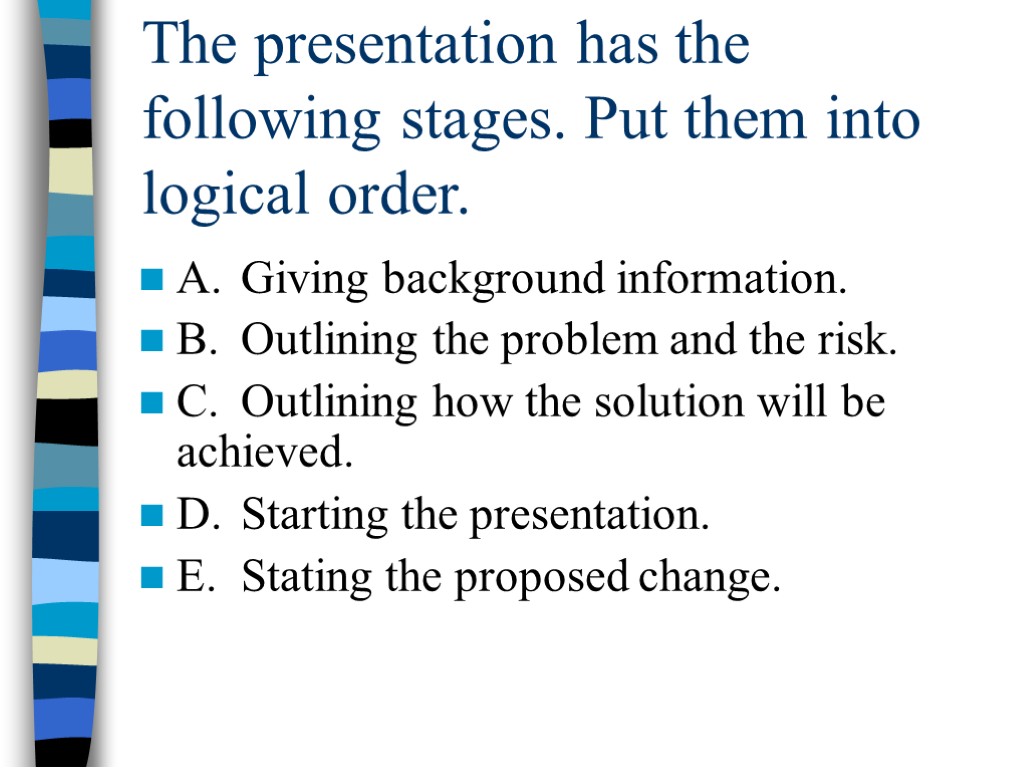 The presentation has the following stages. Put them into logical order.

A. Giving background information.
B. Outlining the problem and the risk.
C. Outlining how the solution will be achieved.
D. Starting the presentation.
E. Stating the proposed change.